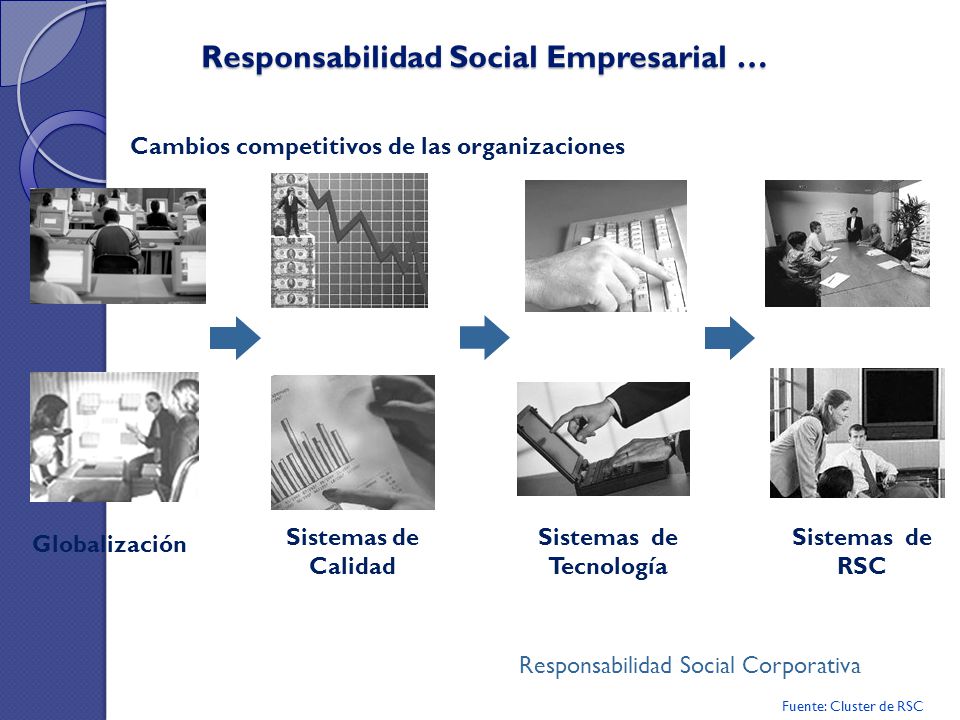 Responsabilidad Social Empresarial …

Cambios competitivos de las organizaciones

Globalización

Sistemas de Calidad

Sistemas de Tecnología

Sistemas de RSC

Responsabilidad Social Corporativa

Fuente: Cluster de RSC